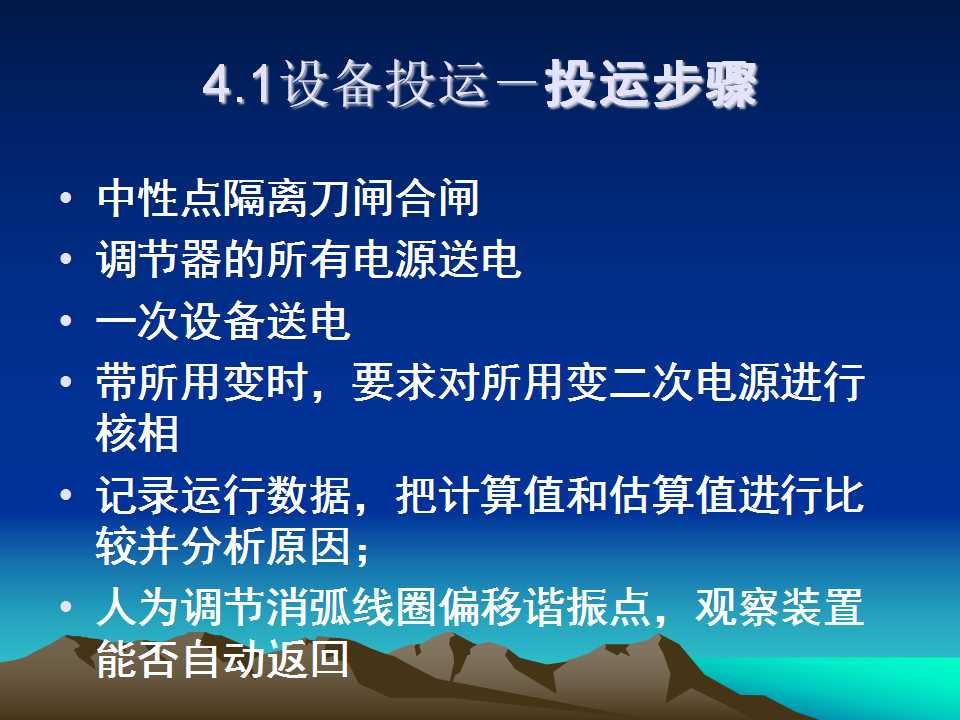 4.1设备投运－投运步骤

• 中性点隔离刀闸合闸
• 调节器的所有电源送电
• 一次设备送电
• 带所用变时，要求对所用变二次电源进行核相
• 记录运行数据，把计算值和估算值进行比较并分析原因；
• 人为调节消弧线圈偏移谐振点，观察装置能否自动返回